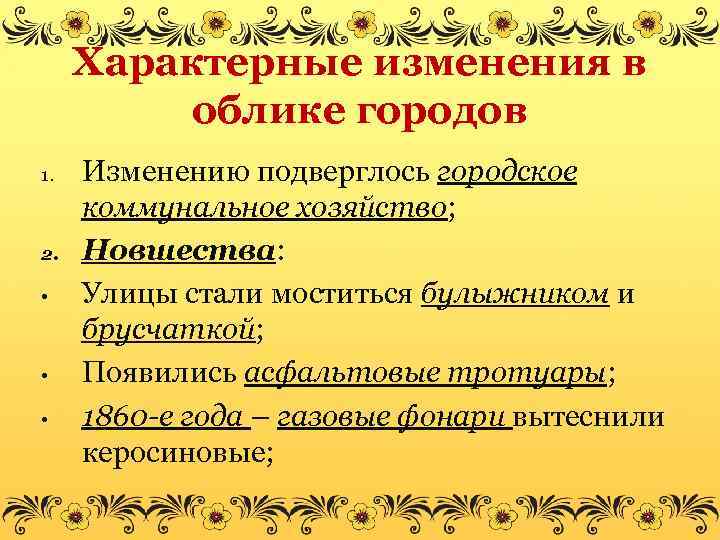 Характерные изменения в облике городов

1. Изменению подверглось городское коммунальное хозяйство;
2. Новшества:
• Улицы стали моститься булыжником и брусчаткой;
• Появились асфальтовые тротуары;
• 1860-е года – газовые фонари вытеснили керосиновые;